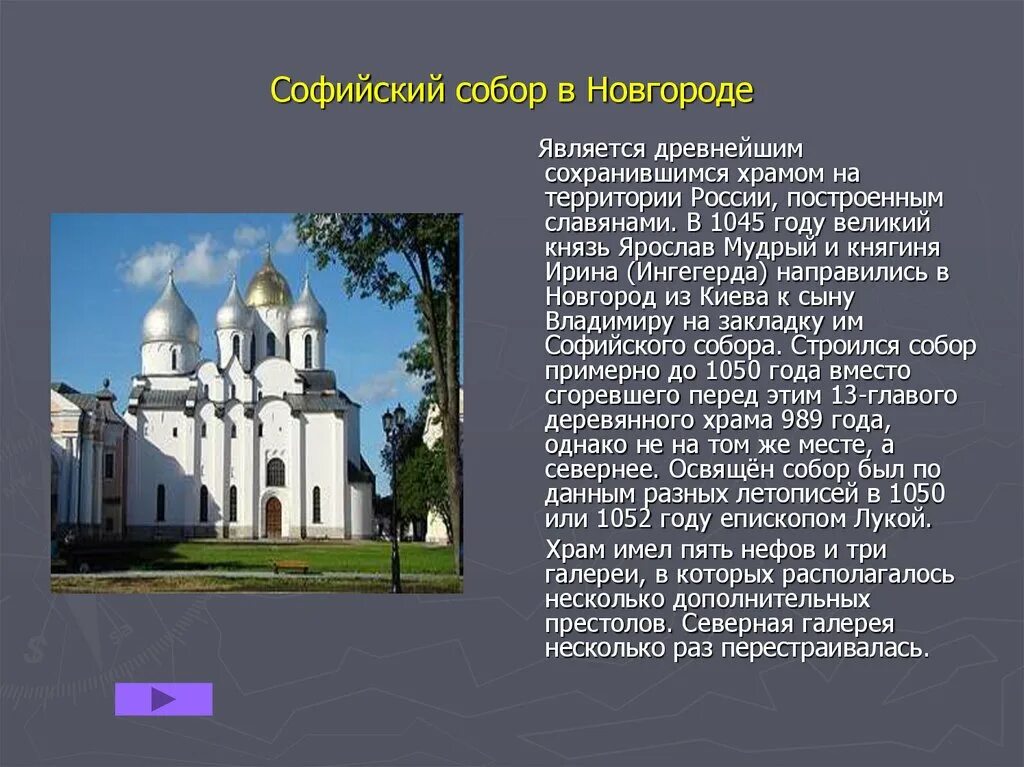 Софийский собор в Новгороде

Является древнейшим сохранившимся храмом на территории России, построенным славянами. В 1045 году великий князь Ярослав Мудрый и княгиня Ирина (Ингегерда) направились в Новгород из Киева к сыну Владимиру на закладку им Софийского собора. Строился собор примерно до 1050 года вместо сгоревшего перед этим 13-главого деревянного храма 989 года, однако не на том же месте, а севернее. Освящён собор был по данным разных летописей в 1050 или 1052 году епископом Лукой.

Храм имел пять нефов и три галереи, в которых располагалось несколько дополнительных престолов. Северная галерея несколько раз перестраивалась.